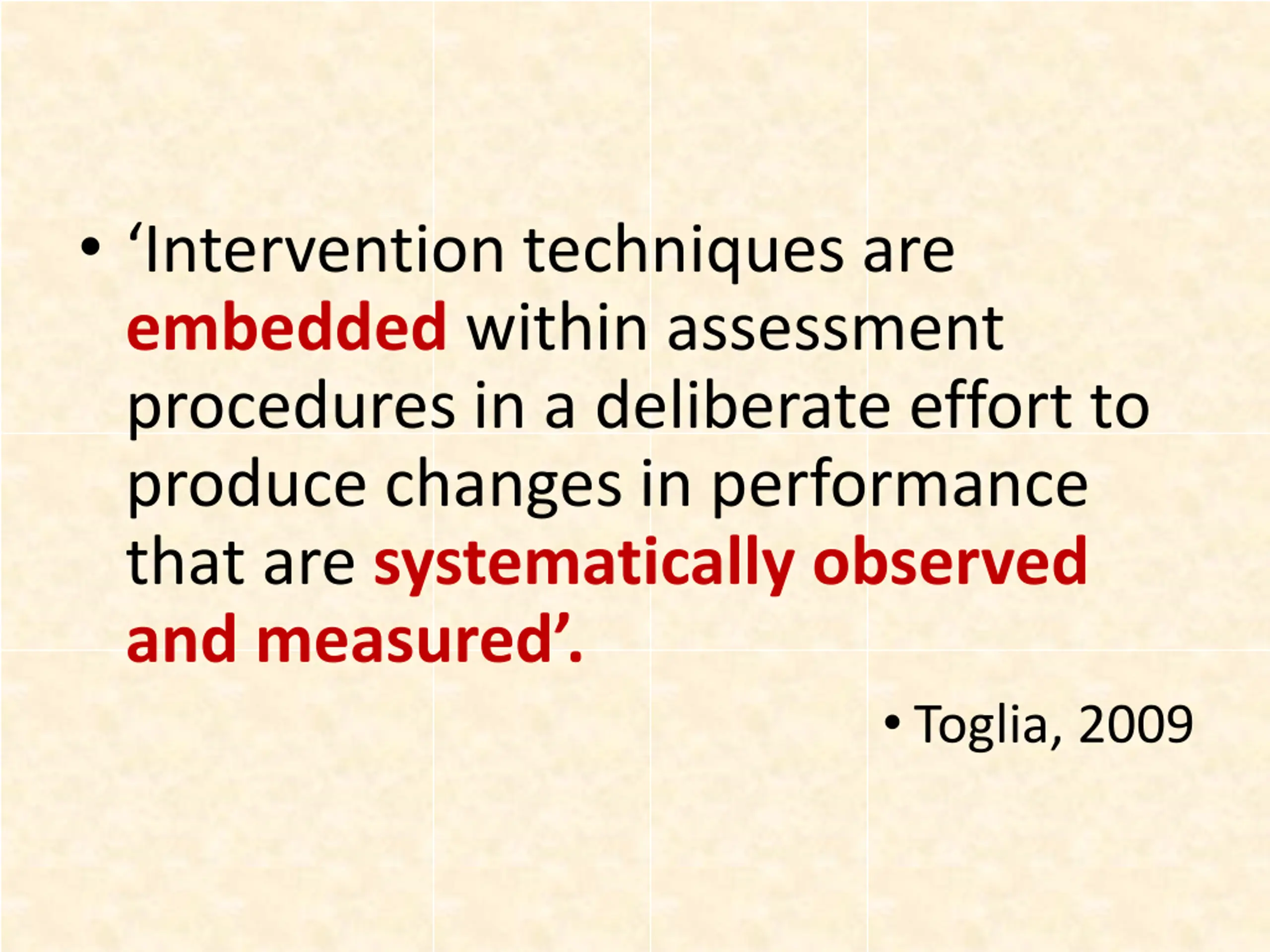 • ‘Intervention techniques are embedded within assessment procedures in a deliberate effort to produce changes in performance that are systematically observed and measured’.

• Toglia, 2009